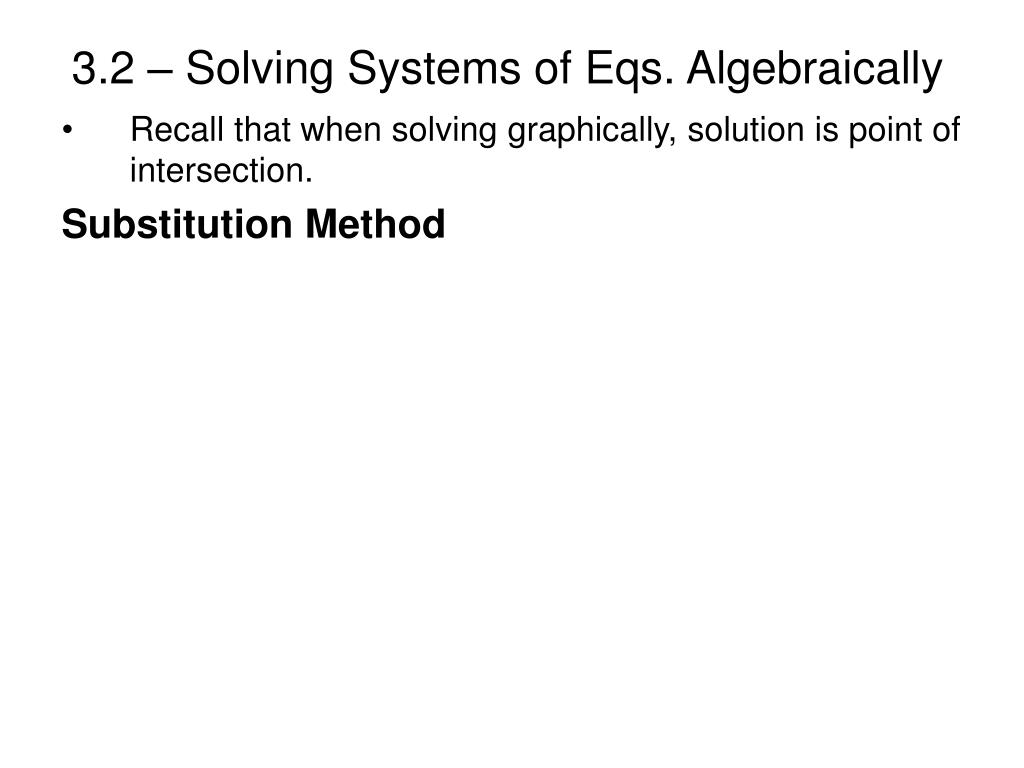 3.2 – Solving Systems of Eqs. Algebraically

• Recall that when solving graphically, solution is point of intersection.

Substitution Method